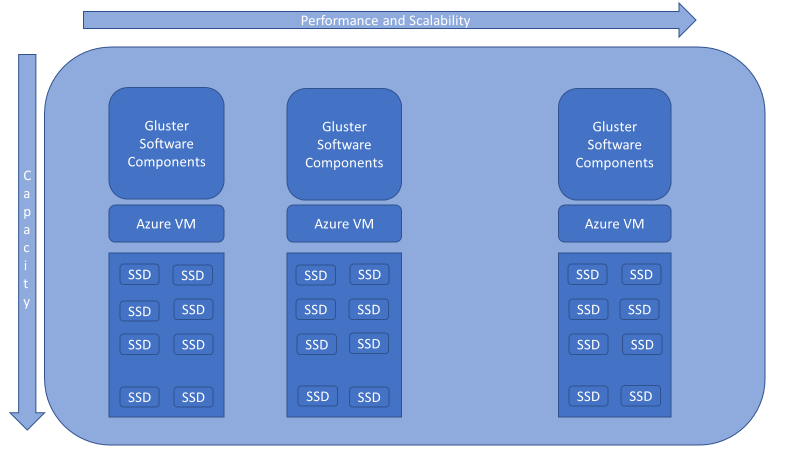 Performance and Scalability

Capacity

Gluster Software Components

Azure VM

SSD SSD
SSD SSD
SSD SSD
SSD SSD

Gluster Software Components

Azure VM

SSD SSD
SSD SSD
SSD SSD
SSD SSD

Gluster Software Components

Azure VM

SSD SSD
SSD SSD
SSD SSD
SSD SSD